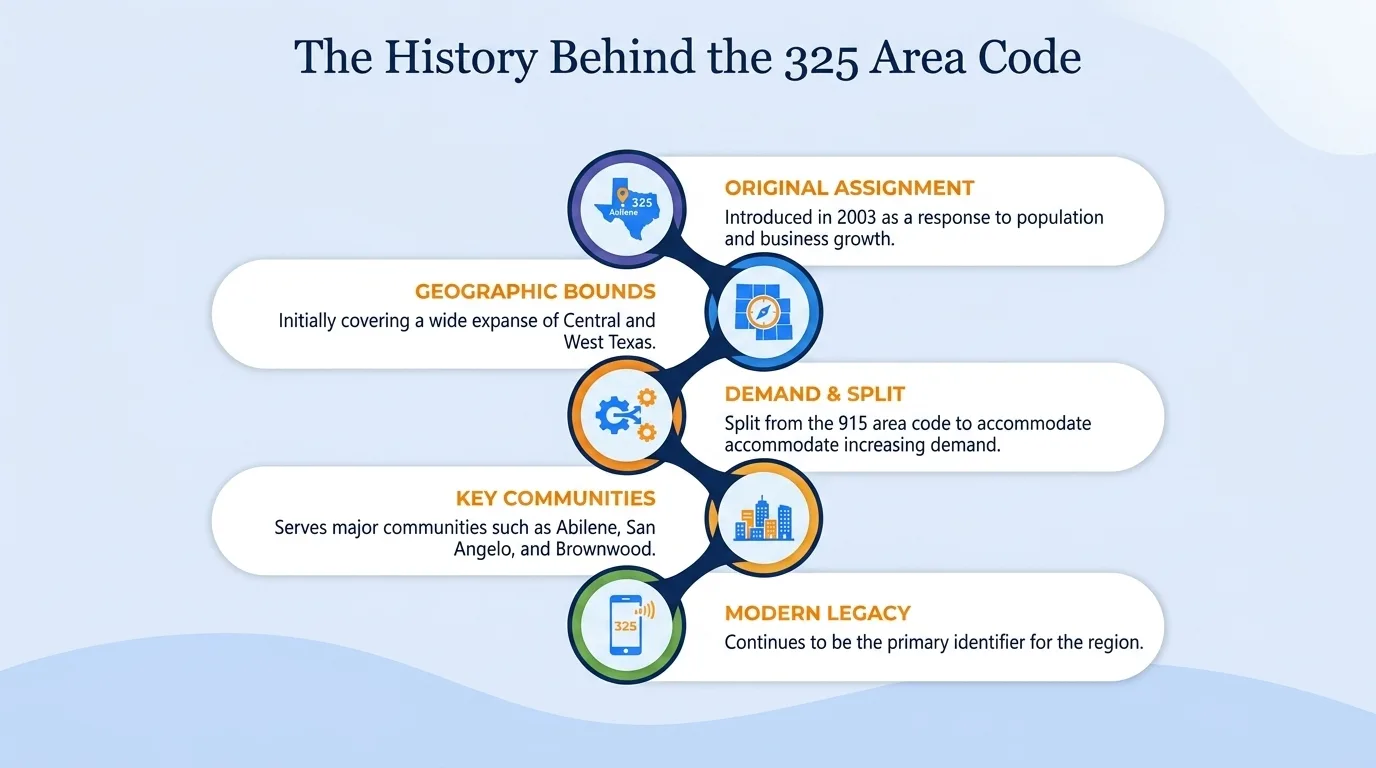 The History Behind the 325 Area Code

325
Abilene

ORIGINAL ASSIGNMENT
Introduced in 2003 as a response to population and business growth.

GEOGRAPHIC BOUNDS
Initially covering a wide expanse of Central and West Texas.

DEMAND & SPLIT
Split from the 915 area code to accommodate accommodate increasing demand.

KEY COMMUNITIES
Serves major communities such as Abilene, San Angelo, and Brownwood.

325

MODERN LEGACY
Continues to be the primary identifier for the region.